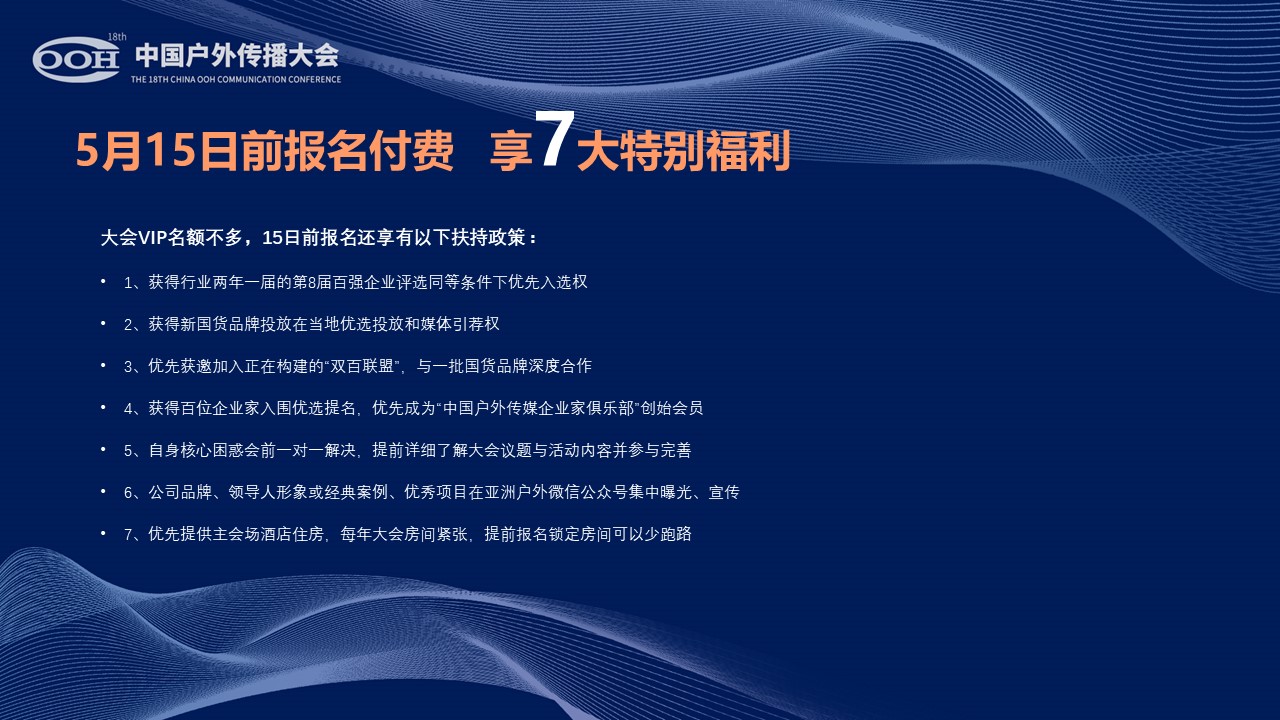 18th
OOH 中国户外传播大会
THE 18TH CHINA OOH COMMUNICATION CONFERENCE

5月15日前报名付费 享7大特别福利

大会VIP名额不多，15日前报名还享有以下扶持政策：

• 1、获得行业两年一届的第8届百强企业评选同等条件下优先入选权

• 2、获得新国货品牌投放在当地优选投放和媒体引荐权

• 3、优先获邀加入正在构建的“双百联盟”，与一批国货品牌深度合作

• 4、获得百位企业家入围优选提名，优先成为“中国户外传媒企业家俱乐部”创始会员

• 5、自身核心困惑会前一对一解决，提前详细了解大会议题与活动内容并参与完善

• 6、公司品牌、领导人形象或经典案例、优秀项目在亚洲户外微信公众号集中曝光、宣传

• 7、优先提供主会场酒店住房，每年大会房间紧张，提前报名锁定房间可以少跑路